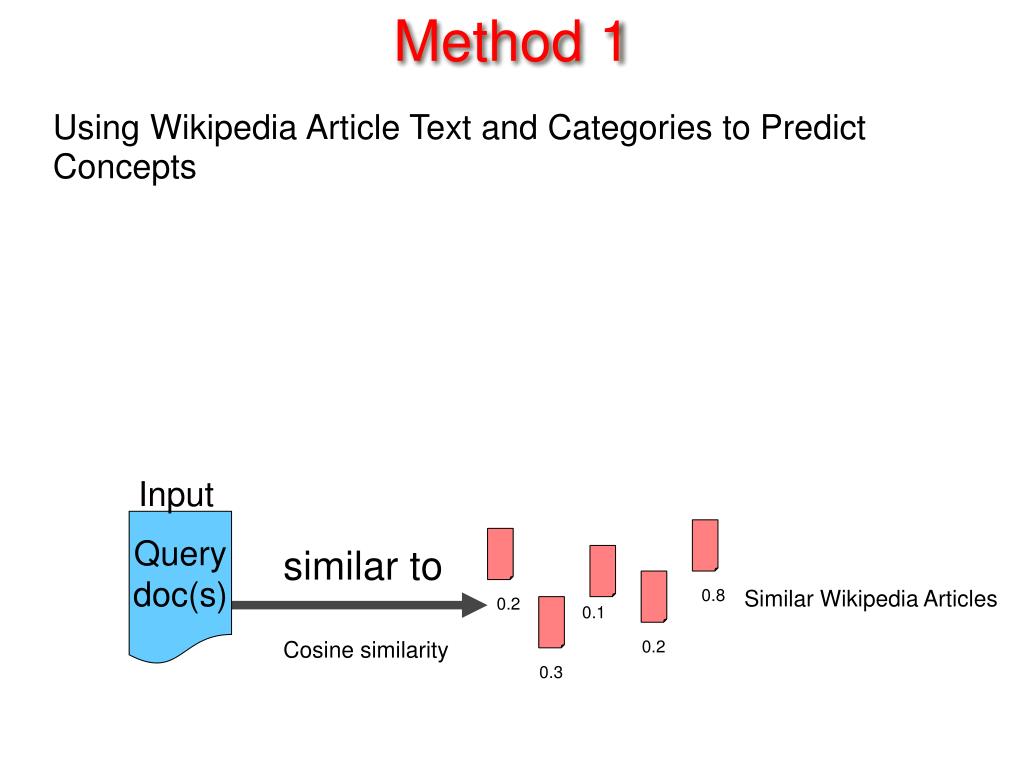 Method 1

Using Wikipedia Article Text and Categories to Predict Concepts

Input

Query doc(s)

similar to

Cosine similarity

0.2

0.3

0.1

0.2

0.8

Similar Wikipedia Articles